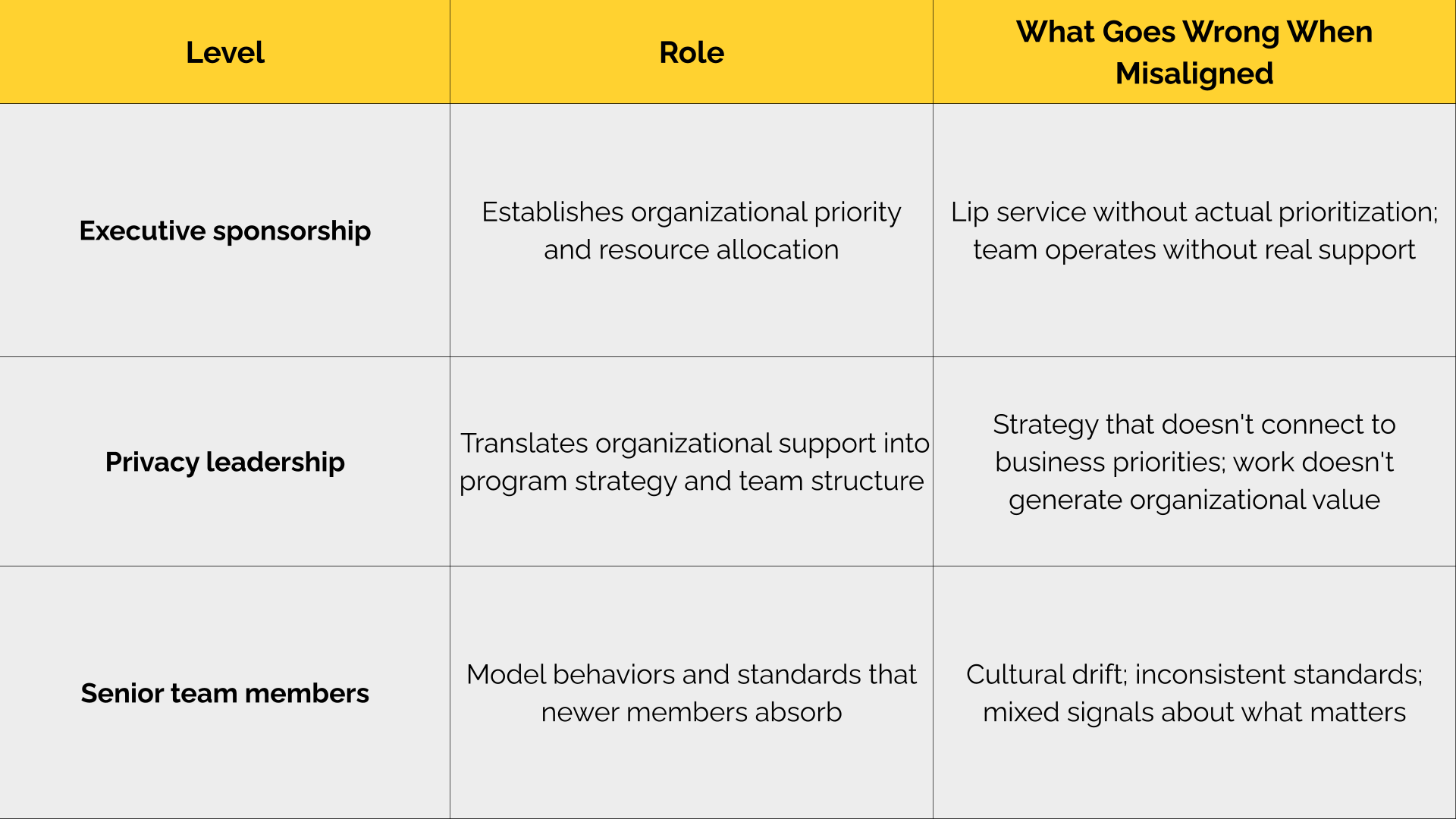 | Level | Role | What Goes Wrong When Misaligned |
|---|---|---|
| Executive sponsorship | Establishes organizational priority and resource allocation | Lip service without actual prioritization; team operates without real support |
| Privacy leadership | Translates organizational support into program strategy and team structure | Strategy that doesn't connect to business priorities; work doesn't generate organizational value |
| Senior team members | Model behaviors and standards that newer members absorb | Cultural drift; inconsistent standards; mixed signals about what matters |